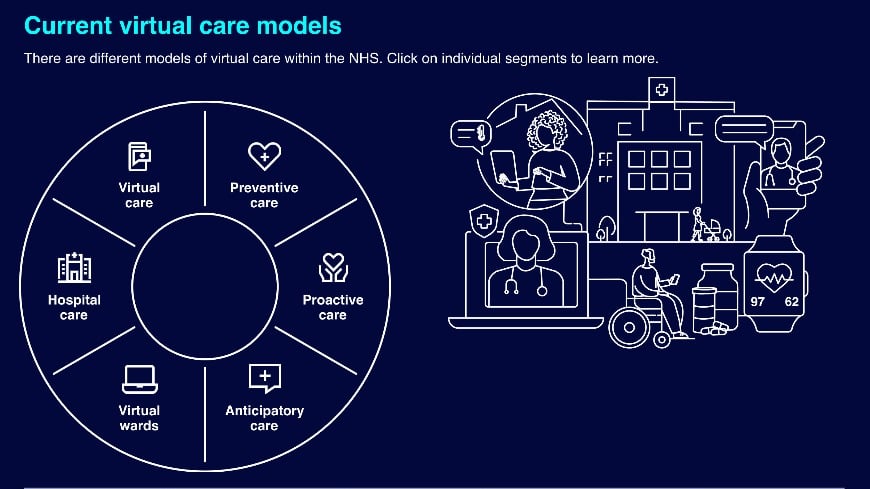 Current virtual care models

There are different models of virtual care within the NHS. Click on individual segments to learn more.

Virtual care

Preventive care

Proactive care

Anticipatory care

Virtual wards

Hospital care

97 62